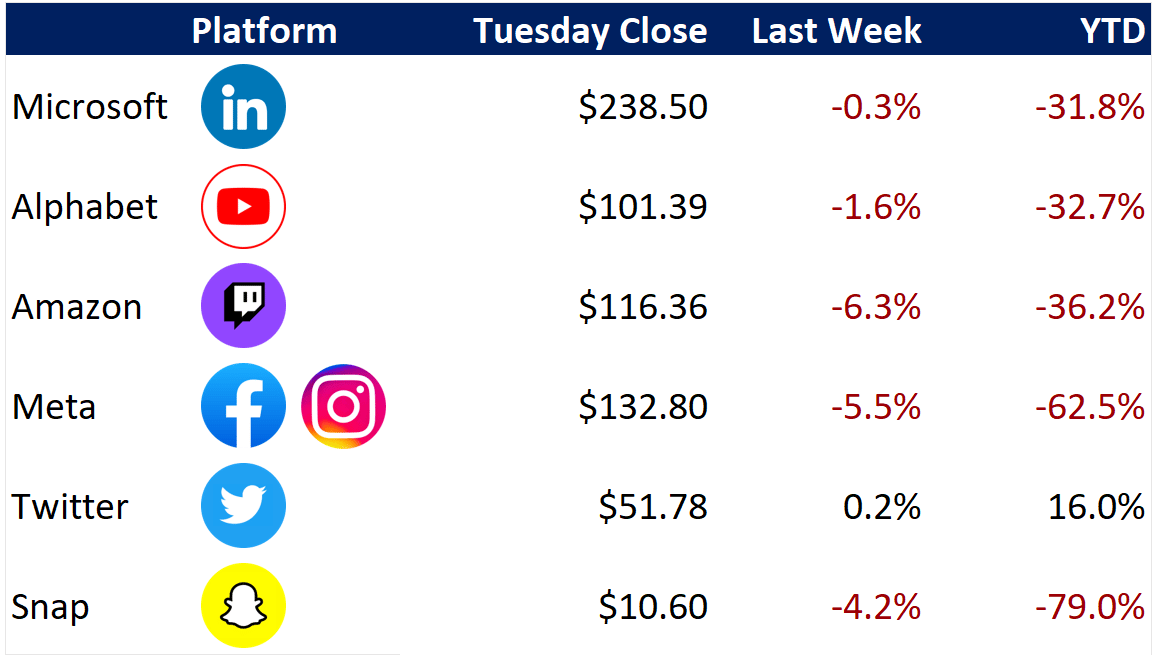 | | Platform | Tuesday Close | Last Week | YTD |
|---|---|---|---|---|
| Microsoft | in | $238.50 | -0.3% | -31.8% |
| Alphabet | | $101.39 | -1.6% | -32.7% |
| Amazon | | $116.36 | -6.3% | -36.2% |
| Meta | f | $132.80 | -5.5% | -62.5% |
| Twitter | | $51.78 | 0.2% | 16.0% |
| Snap | | $10.60 | -4.2% | -79.0% |